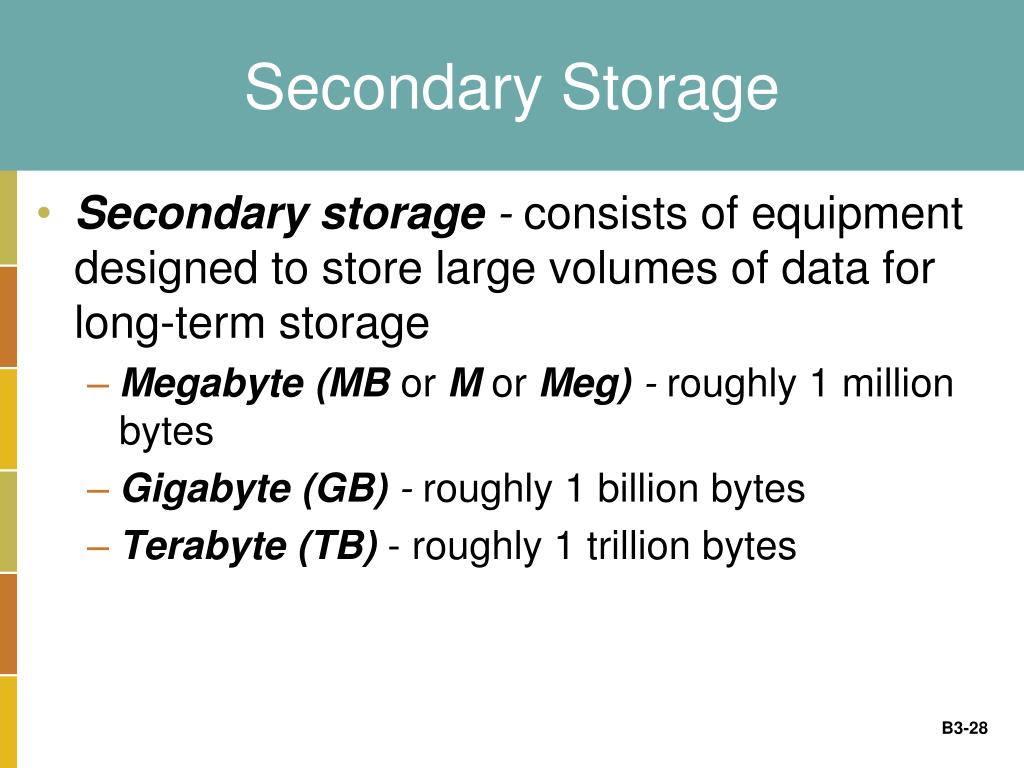 Secondary Storage

• Secondary storage - consists of equipment designed to store large volumes of data for long-term storage

– Megabyte (MB or M or Meg) - roughly 1 million bytes

– Gigabyte (GB) - roughly 1 billion bytes

– Terabyte (TB) - roughly 1 trillion bytes

B3-28